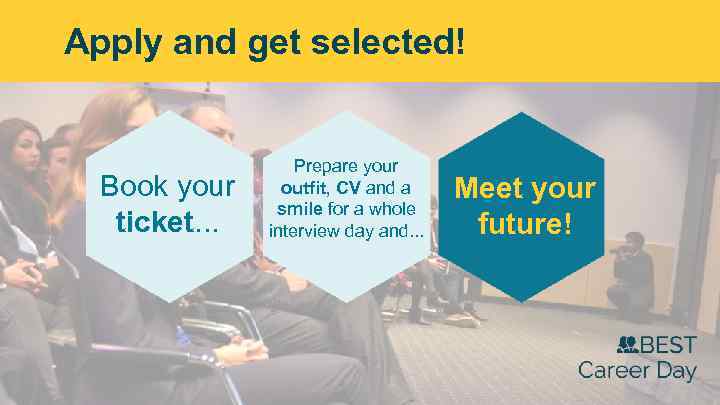 Apply and get selected!

Book your ticket...

Prepare your outfit, CV and a smile for a whole interview day and...

Meet your future!

BEST
Career Day